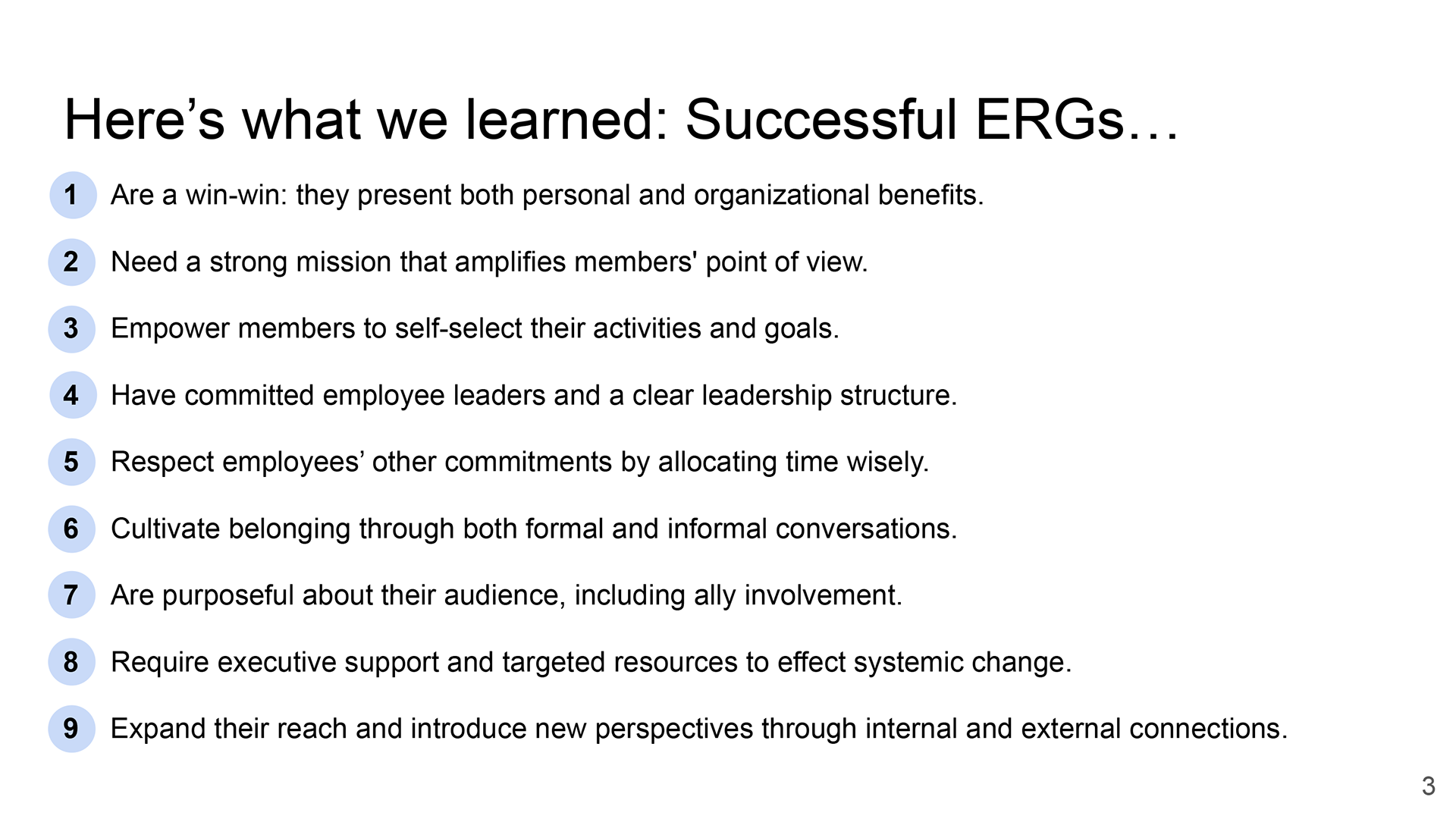 Here’s what we learned: Successful ERGs…

1 Are a win-win: they present both personal and organizational benefits.

2 Need a strong mission that amplifies members' point of view.

3 Empower members to self-select their activities and goals.

4 Have committed employee leaders and a clear leadership structure.

5 Respect employees’ other commitments by allocating time wisely.

6 Cultivate belonging through both formal and informal conversations.

7 Are purposeful about their audience, including ally involvement.

8 Require executive support and targeted resources to effect systemic change.

9 Expand their reach and introduce new perspectives through internal and external connections.

3